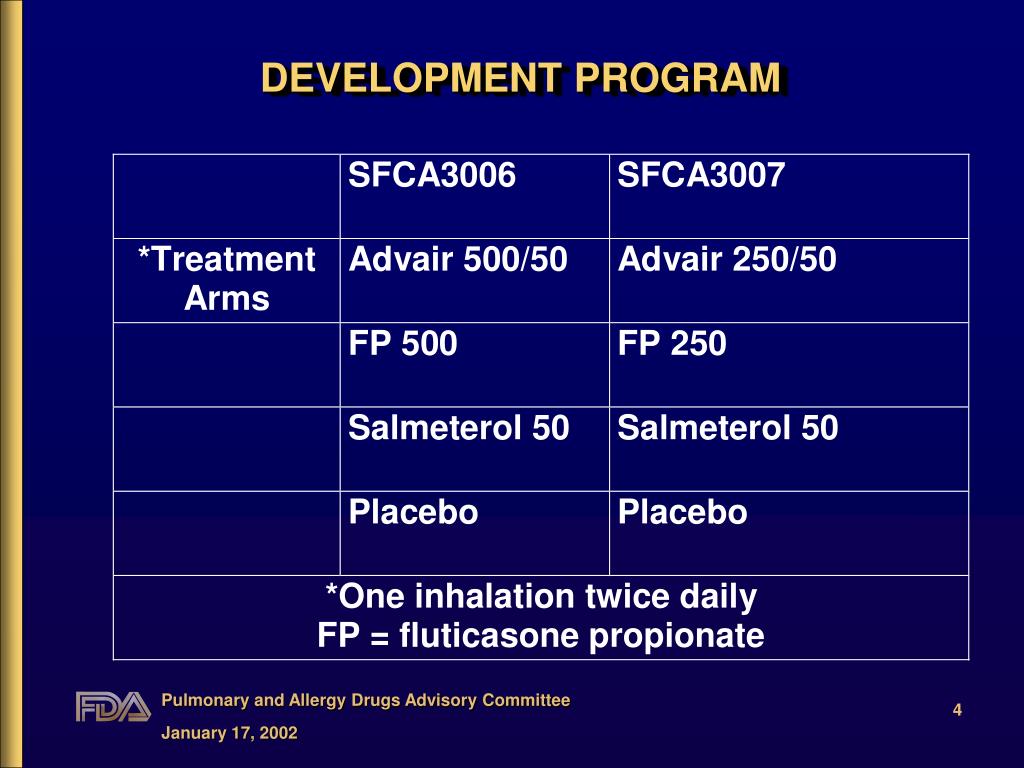 DEVELOPMENT PROGRAM

| | SFCA3006 | SFCA3007 |
|---|---|---|
| *Treatment Arms | Advair 500/50 | Advair 250/50 |
| | FP 500 | FP 250 |
| | Salmeterol 50 | Salmeterol 50 |
| | Placebo | Placebo |
| *One inhalation twice daily FP = fluticasone propionate | | |

FDA

Pulmonary and Allergy Drugs Advisory Committee

January 17, 2002

4